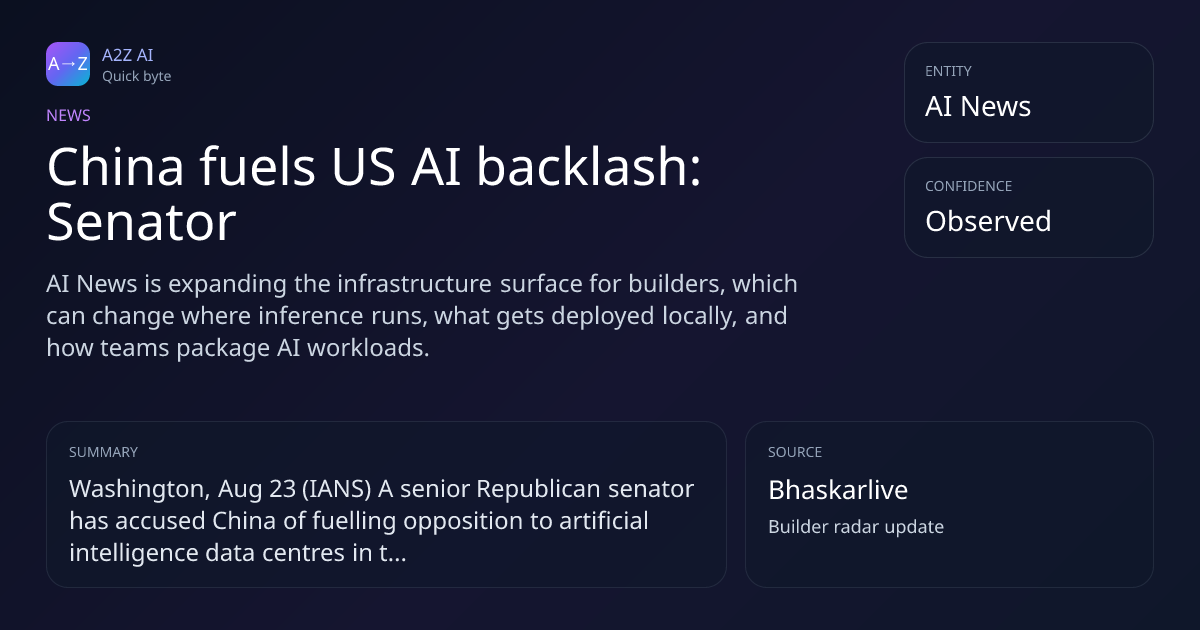 A→Z

A2Z AI
Quick byte

NEWS

China fuels US AI backlash: Senator

AI News is expanding the infrastructure surface for builders, which can change where inference runs, what gets deployed locally, and how teams package AI workloads.

ENTITY
AI News

CONFIDENCE
Observed

SUMMARY
Washington, Aug 23 (IANS) A senior Republican senator has accused China of fuelling opposition to artificial intelligence data centres in t...

SOURCE
Bhaskarlive
Builder radar update